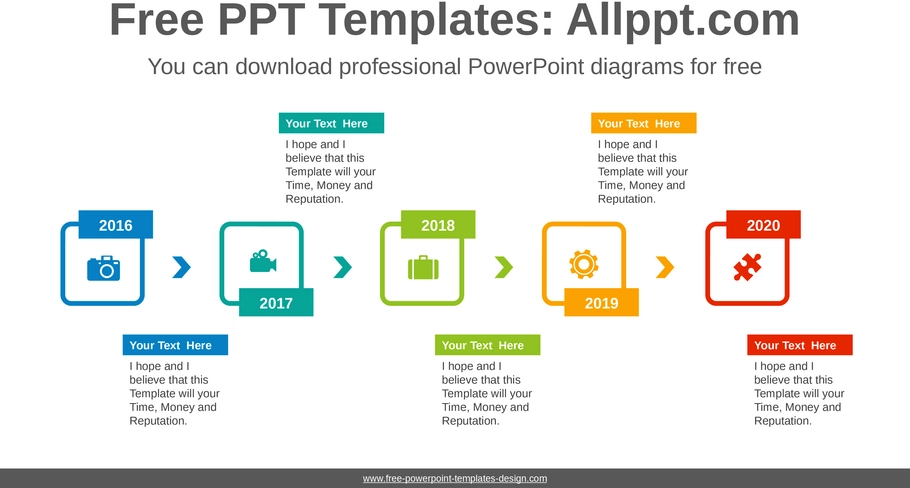 Free PPT Templates: Allppt.com

You can download professional PowerPoint diagrams for free

Your Text Here

I hope and I believe that this Template will your Time, Money and Reputation.

Your Text Here

I hope and I believe that this Template will your Time, Money and Reputation.

2016

2017

2018

2019

2020

Your Text Here

I hope and I believe that this Template will your Time, Money and Reputation.

Your Text Here

I hope and I believe that this Template will your Time, Money and Reputation.

Your Text Here

I hope and I believe that this Template will your Time, Money and Reputation.

www.free-powerpoint-templates-design.com